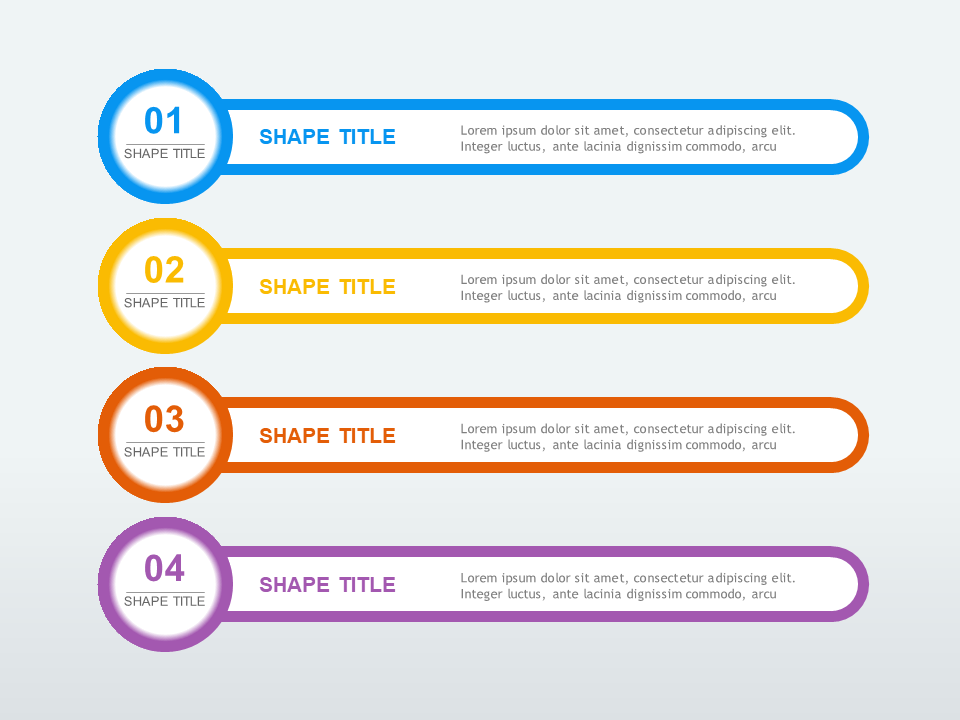 01
SHAPE TITLE

SHAPE TITLE

Lorem ipsum dolor sit amet, consectetur adipiscing elit. Integer luctus, ante lacinia dignissim commodo, arcu

02
SHAPE TITLE

SHAPE TITLE

Lorem ipsum dolor sit amet, consectetur adipiscing elit. Integer luctus, ante lacinia dignissim commodo, arcu

03
SHAPE TITLE

SHAPE TITLE

Lorem ipsum dolor sit amet, consectetur adipiscing elit. Integer luctus, ante lacinia dignissim commodo, arcu

04
SHAPE TITLE

SHAPE TITLE

Lorem ipsum dolor sit amet, consectetur adipiscing elit. Integer luctus, ante lacinia dignissim commodo, arcu